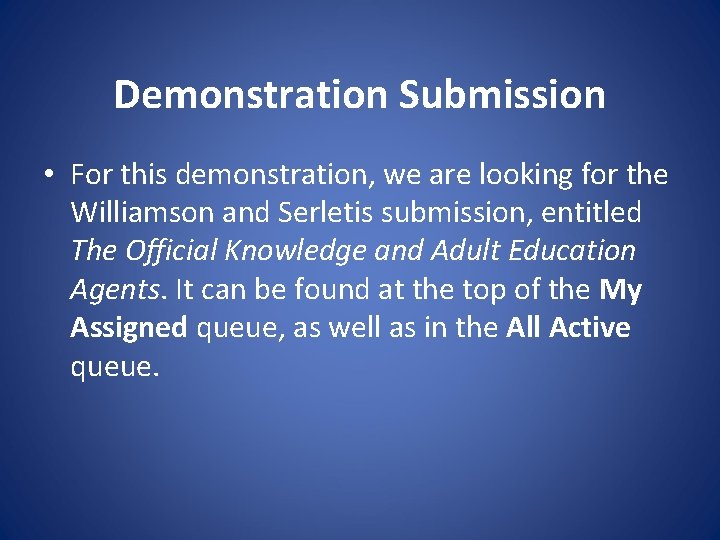 Demonstration Submission

• For this demonstration, we are looking for the Williamson and Serletis submission, entitled The Official Knowledge and Adult Education Agents. It can be found at the top of the My Assigned queue, as well as in the All Active queue.